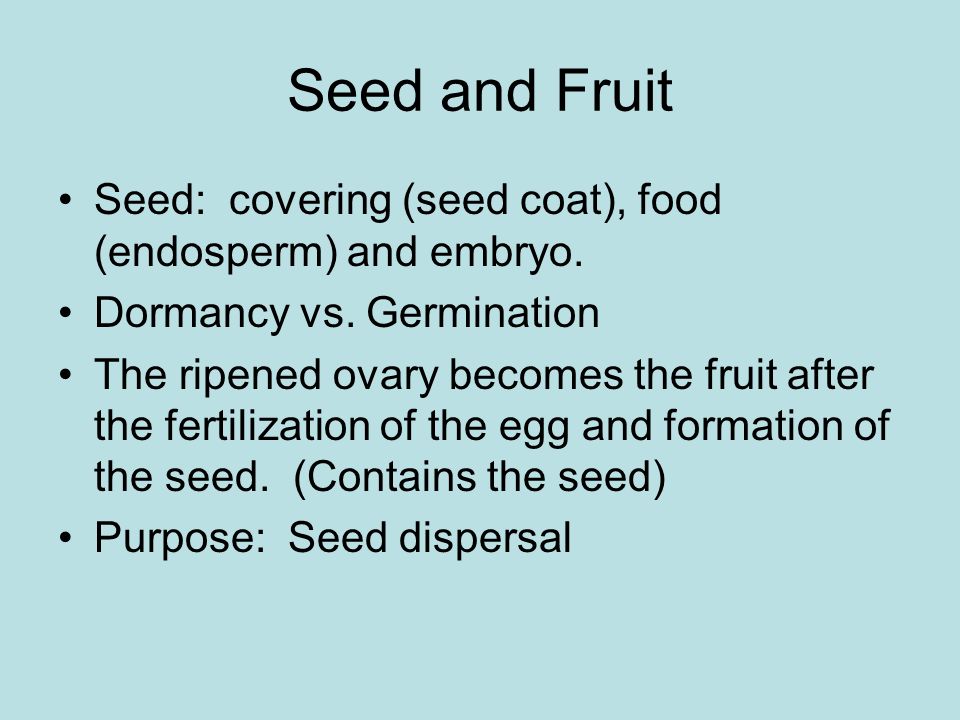 Seed and Fruit

• Seed: covering (seed coat), food (endosperm) and embryo.
• Dormancy vs. Germination
• The ripened ovary becomes the fruit after the fertilization of the egg and formation of the seed. (Contains the seed)
• Purpose: Seed dispersal